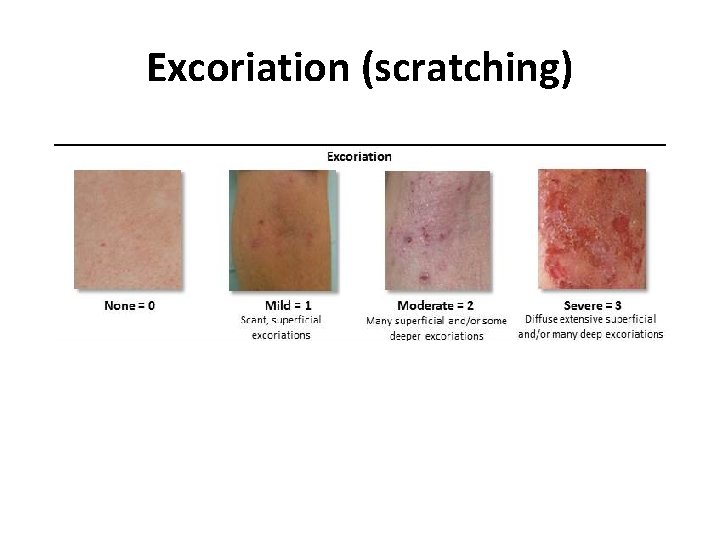 Excoriation (scratching)

Excoriation

None = 0

Mild = 1
Scant, superficial excoriations

Moderate = 2
Many superficial and/or some deeper excoriations

Severe = 3
Diffuse extensive superficial and/or many deep excoriations